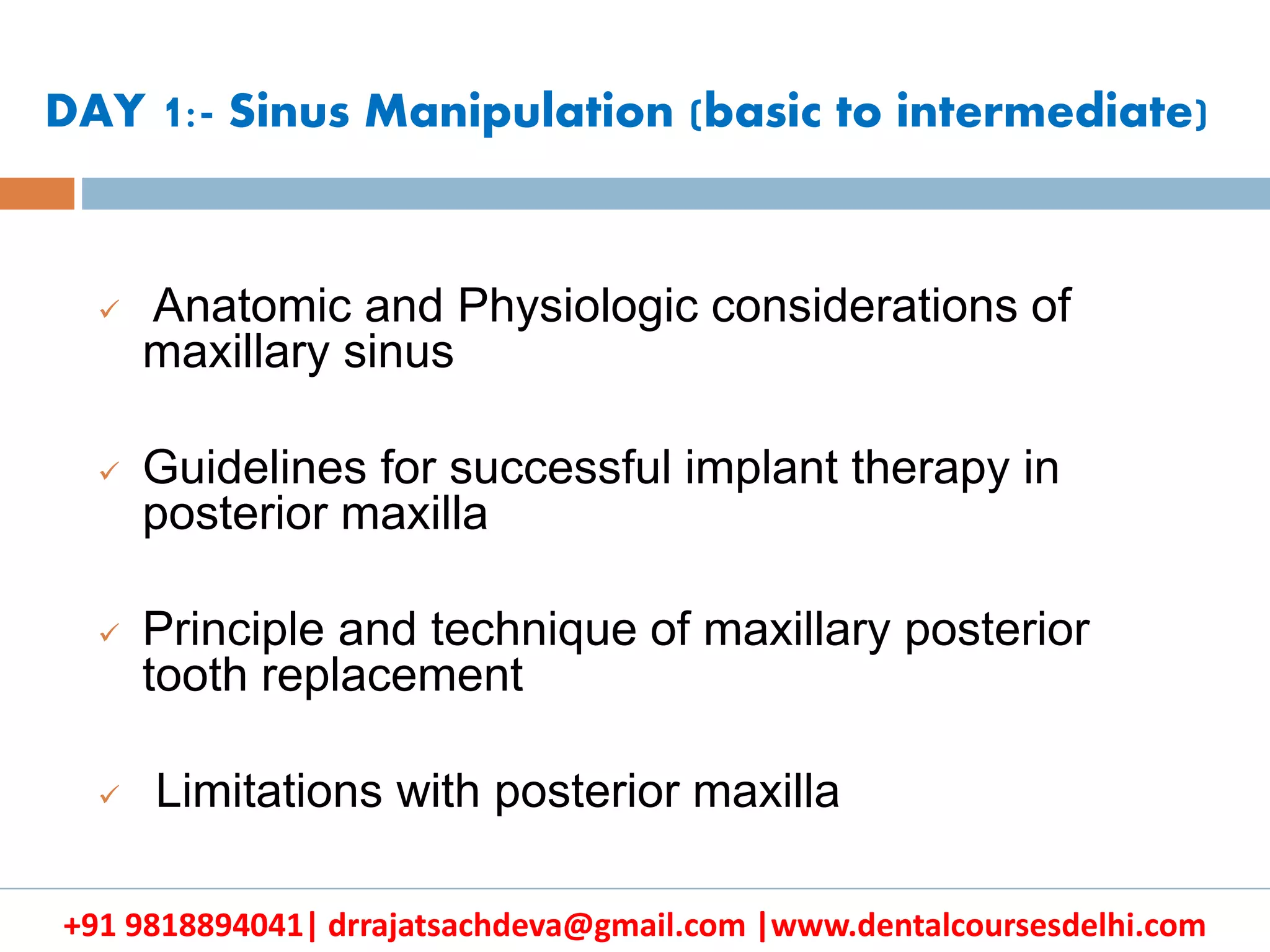 DAY 1:- Sinus Manipulation (basic to intermediate)

✓ Anatomic and Physiologic considerations of maxillary sinus

✓ Guidelines for successful implant therapy in posterior maxilla

✓ Principle and technique of maxillary posterior tooth replacement

✓ Limitations with posterior maxilla

+91 9818894041| drrajatsachdeva@gmail.com |www.dentalcoursesdelhi.com